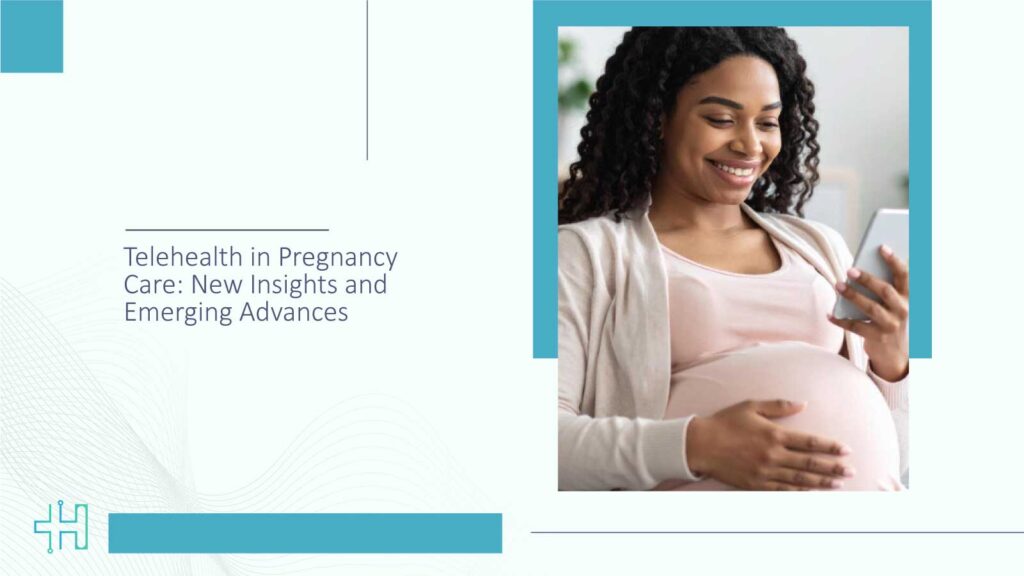 Telehealth in Pregnancy Care: New Insights and Emerging Advances